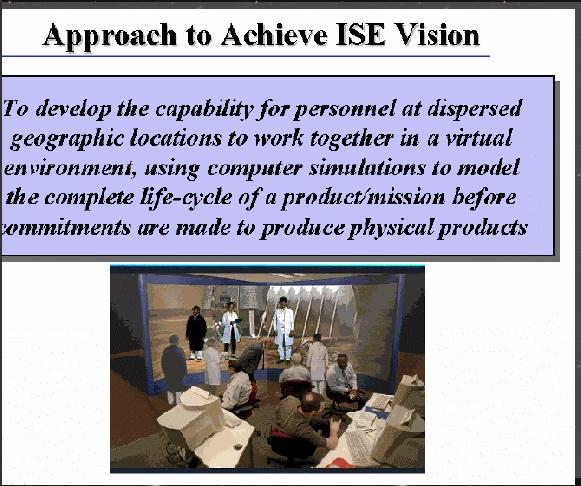 Approach to Achieve ISE Vision

To develop the capability for personnel at dispersed geographic locations to work together in a virtual environment, using computer simulations to model the complete life-cycle of a product/mission before commitments are made to produce physical products